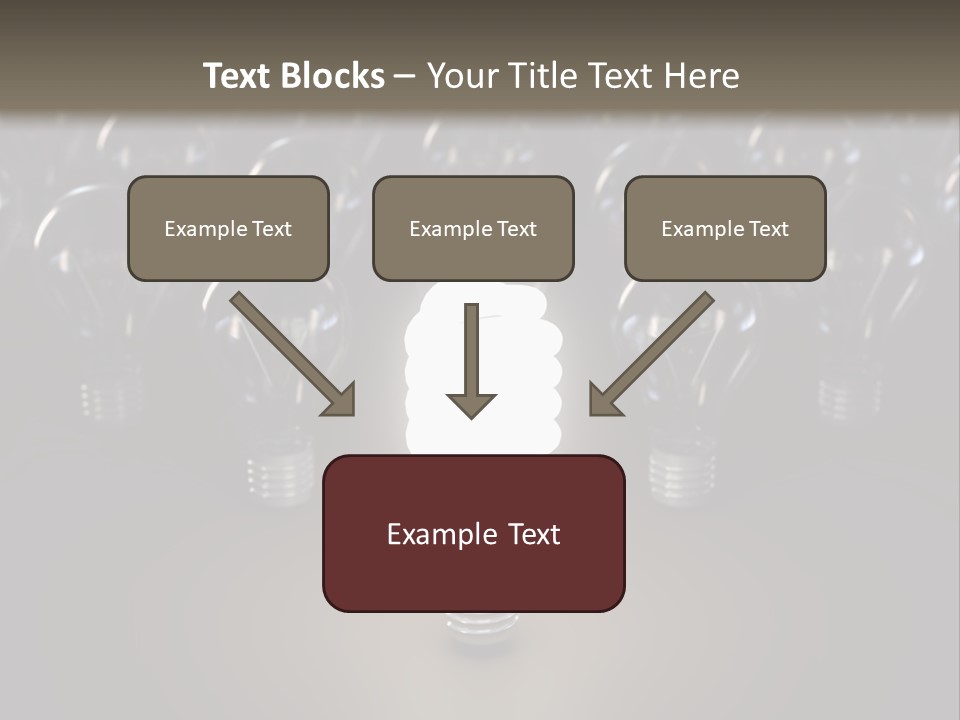 Text Blocks – Your Title Text Here

Example Text

Example Text

Example Text

Example Text